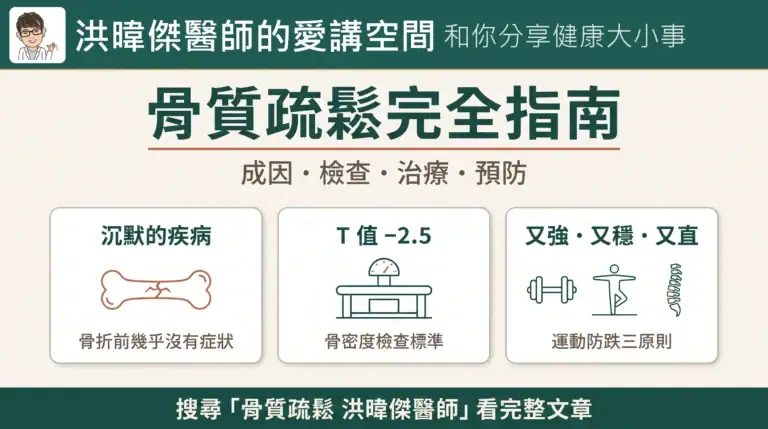 洪暐傑醫師的愛講空間 和你分享健康大小事

骨質疏鬆完全指南

成因・檢查・治療・預防

沉默的疾病

骨折前幾乎沒有症狀

T 值 −2.5

骨密度檢查標準

又強・又穩・又直

運動防跌三原則

搜尋「骨質疏鬆 洪暐傑醫師」看完整文章